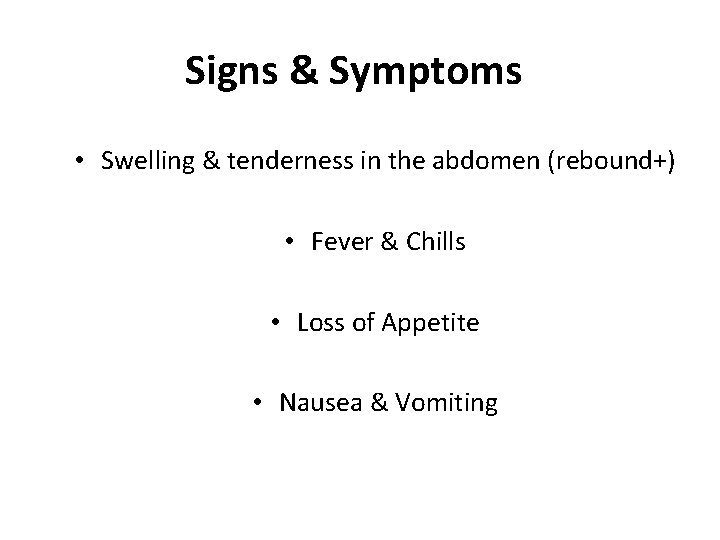 Signs & Symptoms

• Swelling & tenderness in the abdomen (rebound+)

• Fever & Chills

• Loss of Appetite

• Nausea & Vomiting